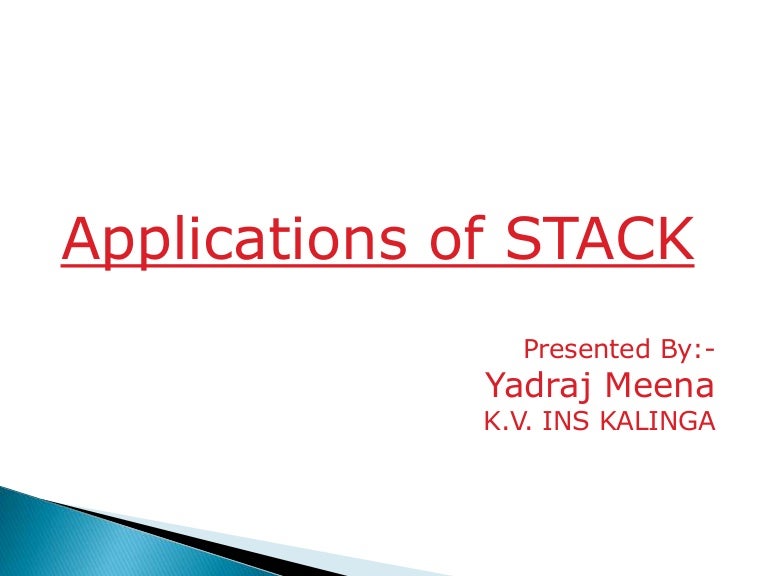 Applications of STACK

Presented By:-
Yadraj Meena
K.V. INS KALINGA